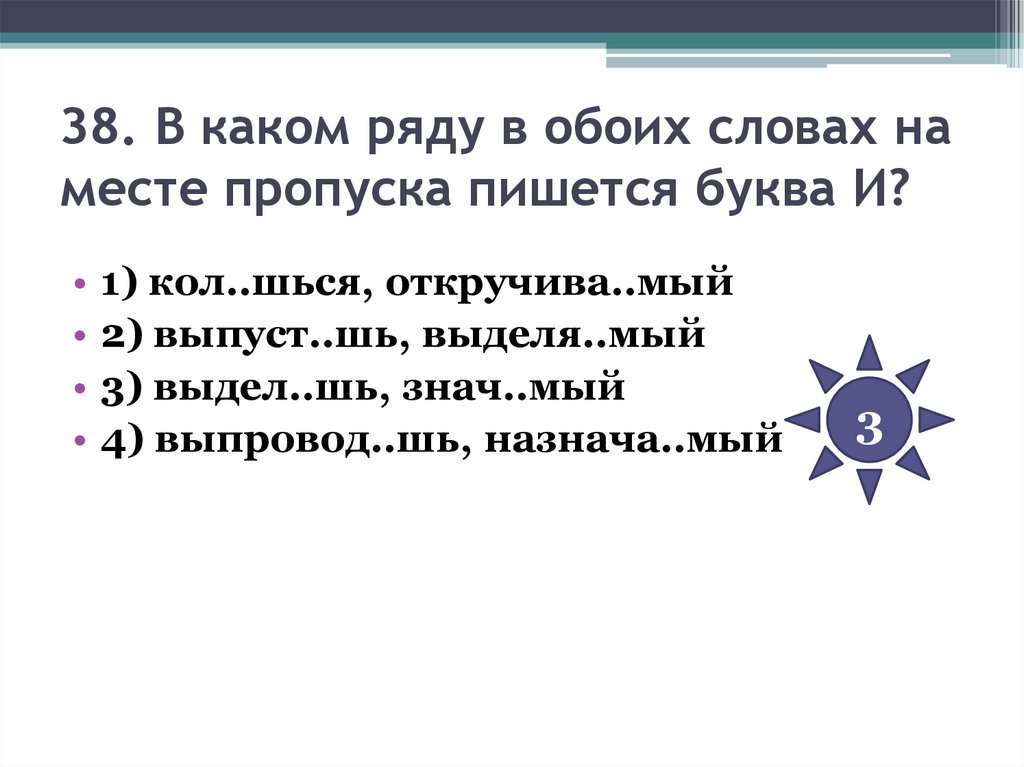 38. В каком ряду в обоих словах на месте пропуска пишется буква И?

• 1) кол..шься, откручива..мый
• 2) выпуст..шь, выделя..мый
• 3) выдел..шь, знач..мый
• 4) выпровод..шь, назнача..мый

3